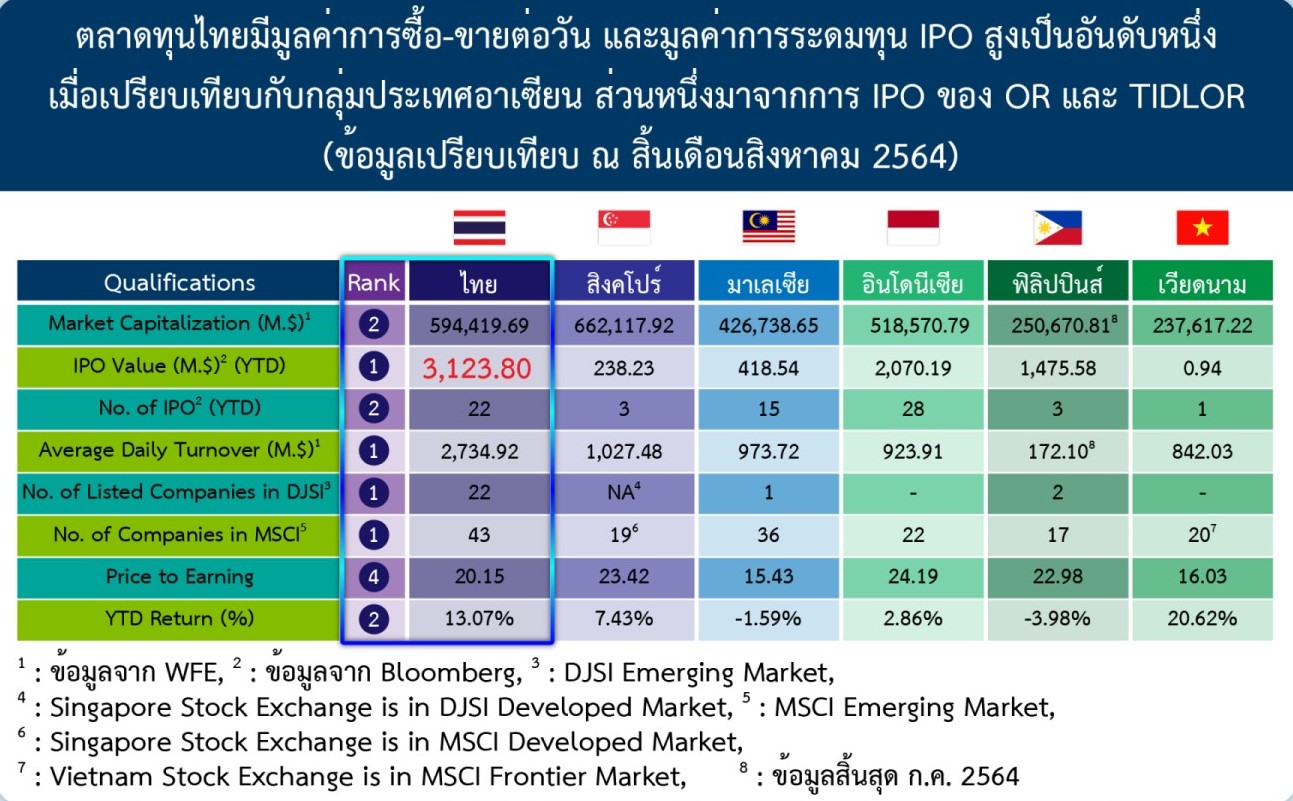 ตลาดทุนไทยมีมูลค่าการซื้อ-ขายต่อวัน และมูลค่าการระดมทุน IPO สูงเป็นอันดับหนึ่ง เมื่อเปรียบเทียบกับกลุ่มประเทศอาเซียน ส่วนหนึ่งมาจากการ IPO ของ OR และ TIDLOR (ข้อมูลเปรียบเทียบ ณ สิ้นเดือนสิงหาคม 2564)

| Qualifications | Rank | ไทย | สิงคโปร์ | มาเลเซีย | อินโดนีเซีย | ฟิลิปปินส์ | เวียดนาม |
|---|---|---|---|---|---|---|---|
| Market Capitalization (M.\$)$^1$ | 2 | 594,419.69 | 662,117.92 | 426,738.65 | 518,570.79 | 250,670.81$^8$ | 237,617.22 |
| IPO Value (M.\$)$^2$ (YTD) | 1 | 3,123.80 | 238.23 | 418.54 | 2,070.19 | 1,475.58 | 0.94 |
| No. of IPO$^2$ (YTD) | 2 | 22 | 3 | 15 | 28 | 3 | 1 |
| Average Daily Turnover (M.\$)$^1$ | 1 | 2,734.92 | 1,027.48 | 973.72 | 923.91 | 172.10$^8$ | 842.03 |
| No. of Listed Companies in DJSI$^3$ | 1 | 22 | NA$^4$ | 1 | - | 2 | - |
| No. of Companies in MSCI$^5$ | 1 | 43 | 19$^6$ | 36 | 22 | 17 | 20$^7$ |
| Price to Earning | 4 | 20.15 | 23.42 | 15.43 | 24.19 | 22.98 | 16.03 |
| YTD Return (%) | 2 | 13.07% | 7.43% | -1.59% | 2.86% | -3.98% | 20.62% |

$^1$ : ข้อมูลจาก WFE, $^2$ : ข้อมูลจาก Bloomberg, $^3$ : DJSI Emerging Market,
$^4$ : Singapore Stock Exchange is in DJSI Developed Market, $^5$ : MSCI Emerging Market,
$^6$ : Singapore Stock Exchange is in MSCI Developed Market,
$^7$ : Vietnam Stock Exchange is in MSCI Frontier Market, $^8$ : ข้อมูลสิ้นสุด ก.ค. 2564